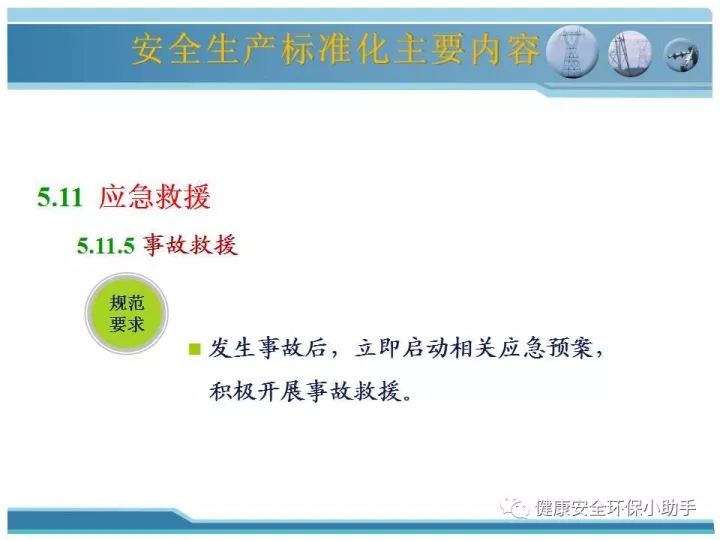 安全生产标准化主要内容

5.11 应急救援

5.11.5 事故救援

规范要求

发生事故后，立即启动相关应急预案，积极开展事故救援。

健康安全环保小助手